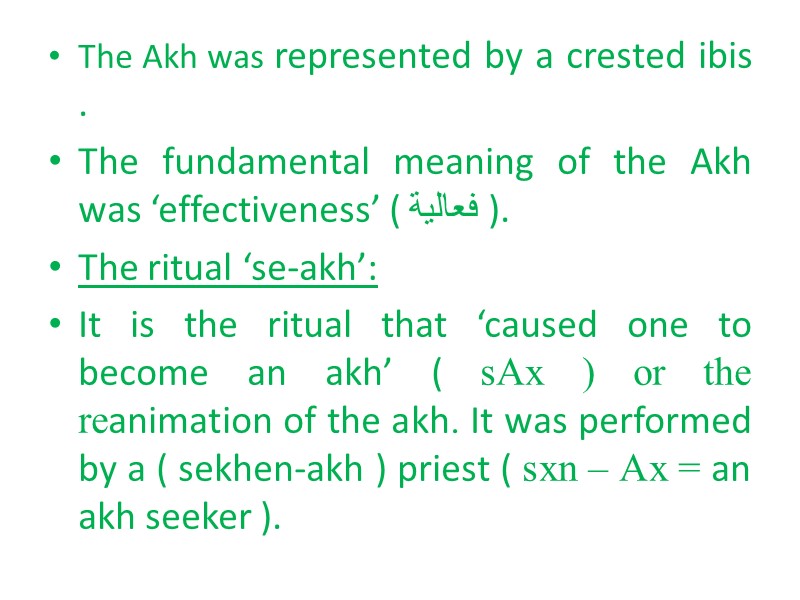 • The Akh was represented by a crested ibis .

• The fundamental meaning of the Akh was ‘effectiveness’ ( فعالية ).

• The ritual ‘se-akh’:

• It is the ritual that ‘caused one to become an akh’ ( sAx ) or the reanimation of the akh. It was performed by a ( sekhen-akh ) priest ( sxn – Ax = an akh seeker ).